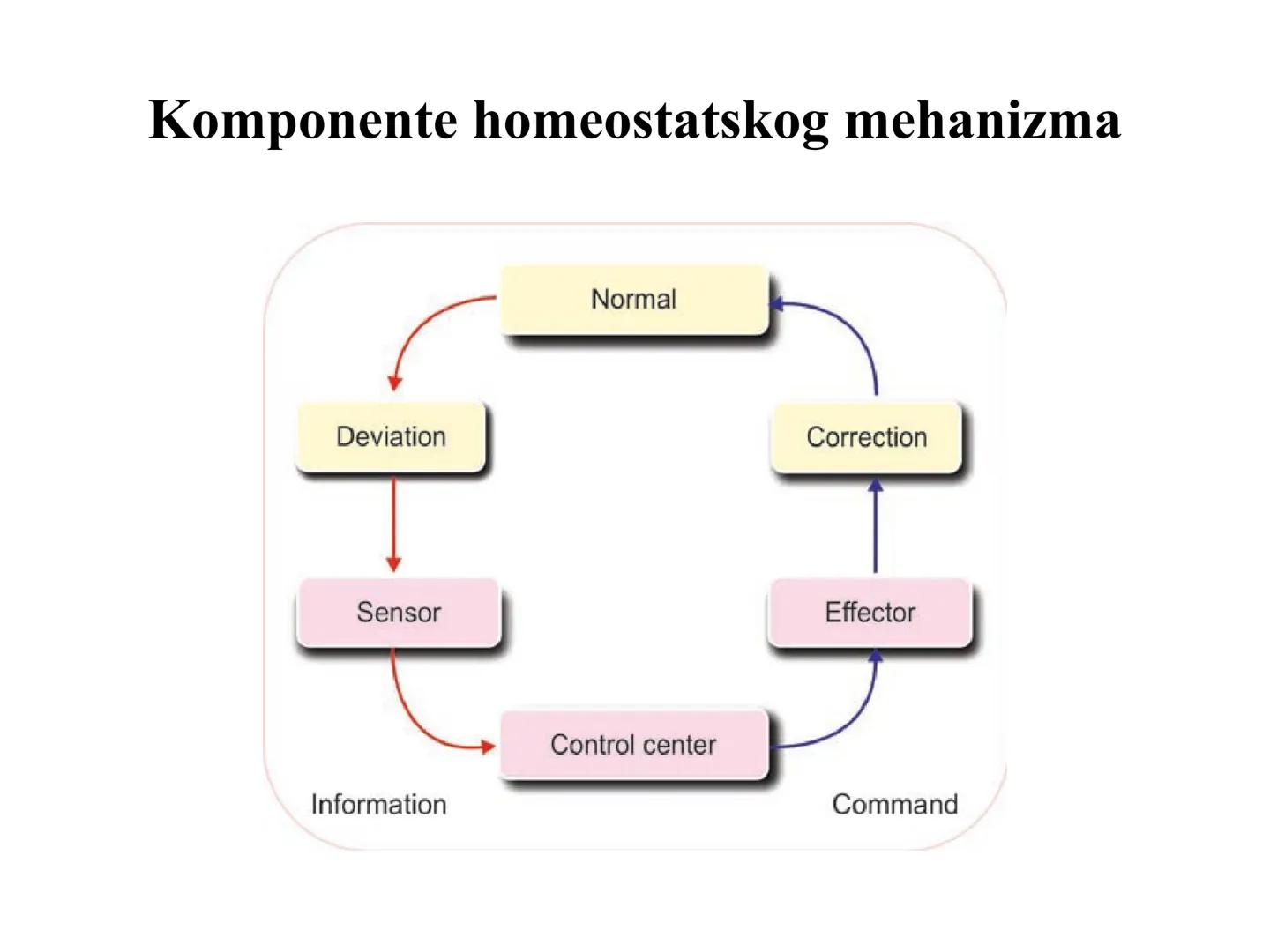 Komponente homeostatskog mehanizma

Normal

Deviation

Correction

Sensor

Effector

Control center

Information

Command